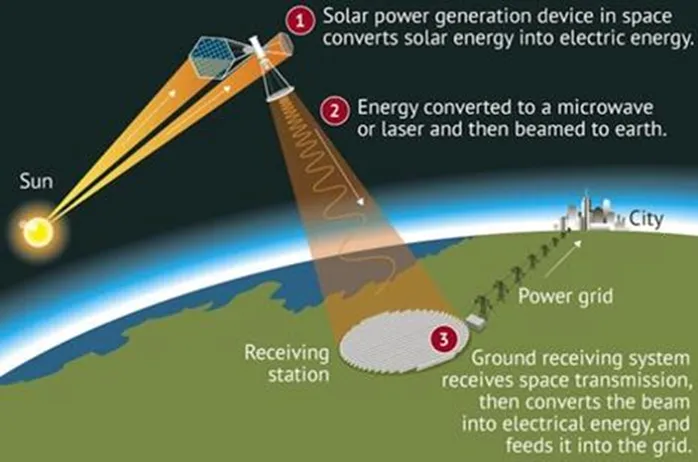 1 Solar power generation device in space converts solar energy into electric energy.

2 Energy converted to a microwave or laser and then beamed to earth.

Sun

City

Power grid

Receiving station

3 Ground receiving system receives space transmission, then converts the beam into electrical energy, and feeds it into the grid.